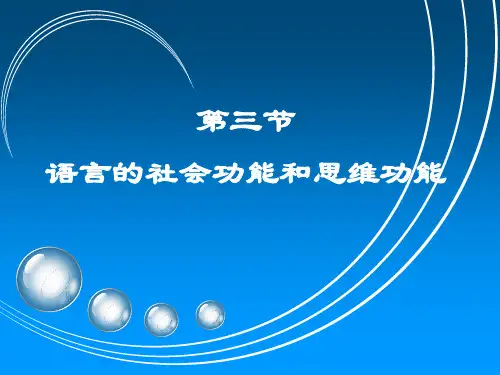 第三节

语言的社会功能和思维功能